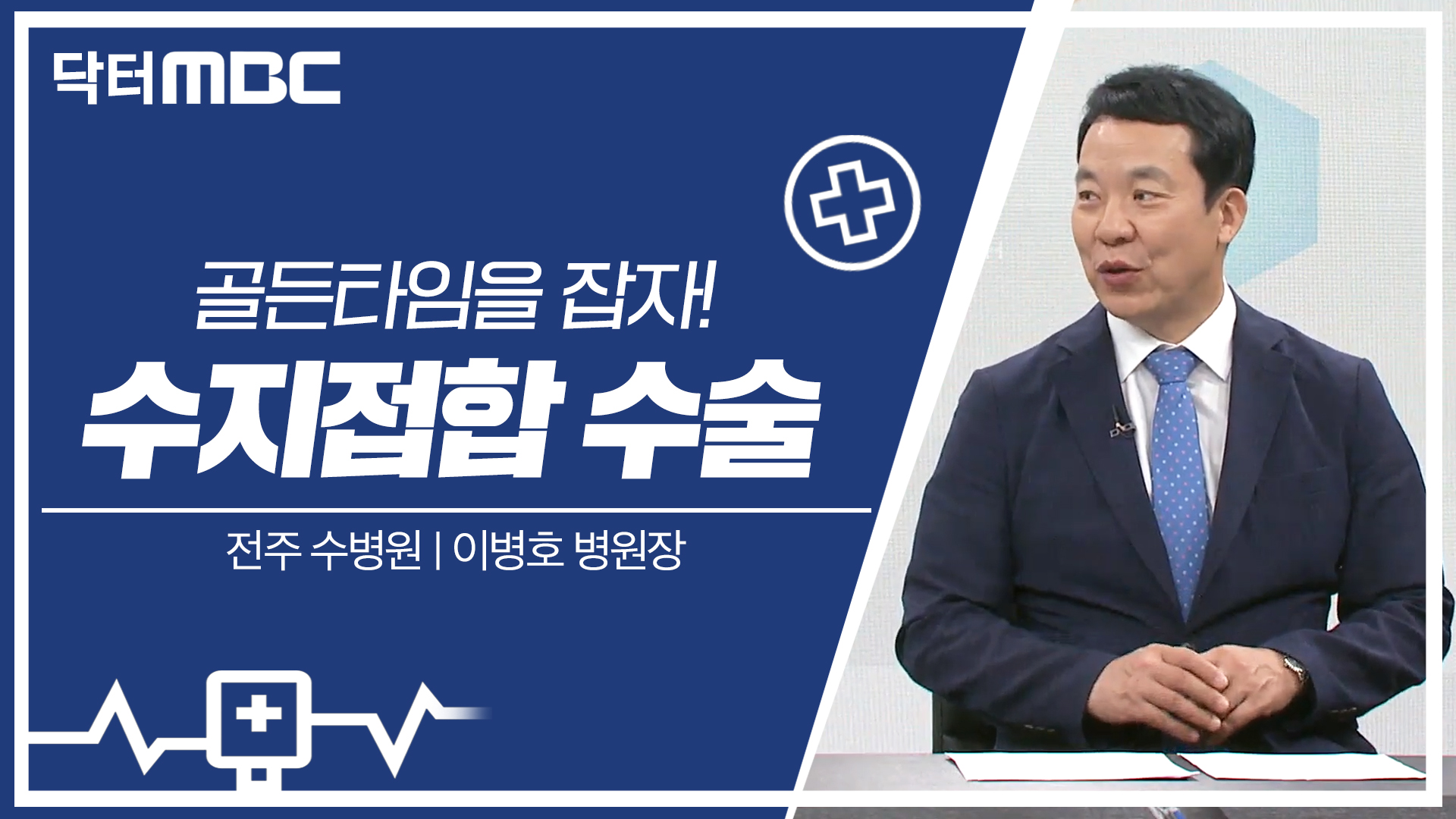 닥터MBC

골든타임을 잡자!
수지접합 수술

전주 수병원 | 이병호 병원장